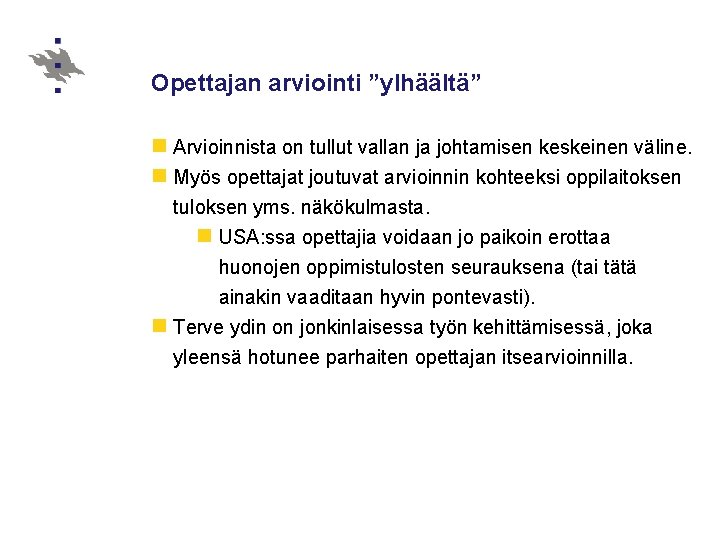 Opettajan arviointi ”ylhäältä”

Arvioinnista on tullut vallan ja johtamisen keskeinen väline.

Myös opettajat joutuvat arvioinnin kohteeksi oppilaitoksen tuloksen yms. näkökulmasta.

USA:ssa opettajia voidaan jo paikoin erottaa huonojen oppimistulosten seurauksena (tai tätä ainakin vaaditaan hyvin pontevasti).

Terve ydin on jonkinlaisessa työn kehittämisessä, joka yleensä hotunee parhaiten opettajan itsearvioinnilla.